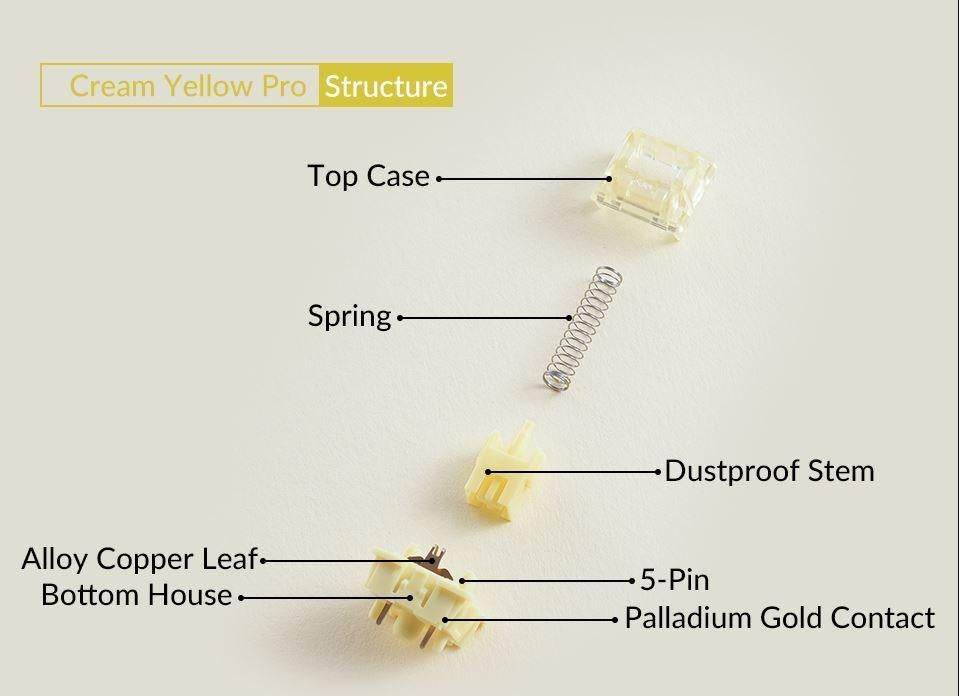 Cream Yellow Pro Structure

Top Case

Spring

Dustproof Stem

Alloy Copper Leaf

Bottom House

5-Pin

Palladium Gold Contact